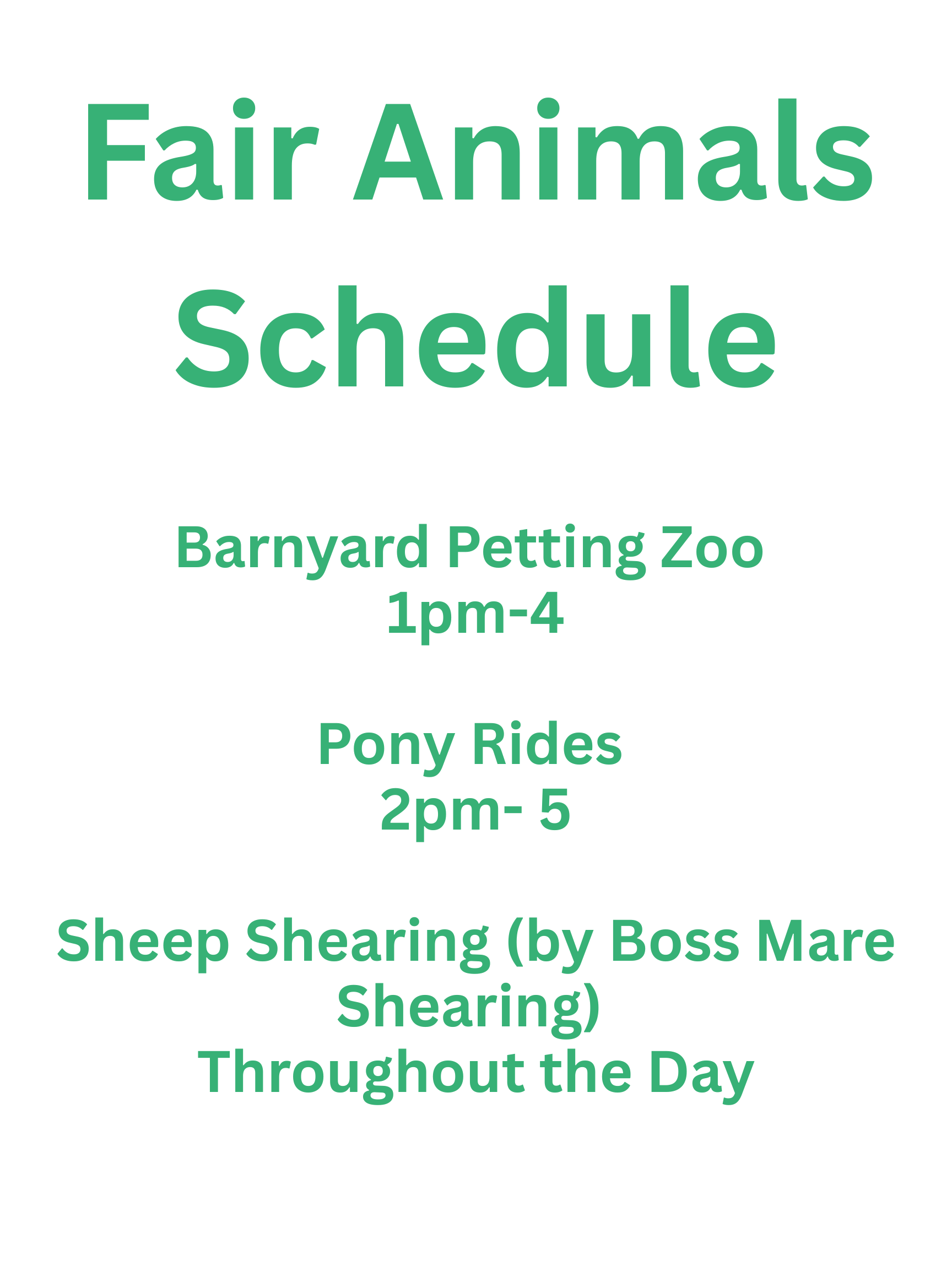 Fair Animals Schedule

Barnyard Petting Zoo
1pm-4

Pony Rides
2pm- 5

Sheep Shearing (by Boss Mare Shearing)
Throughout the Day